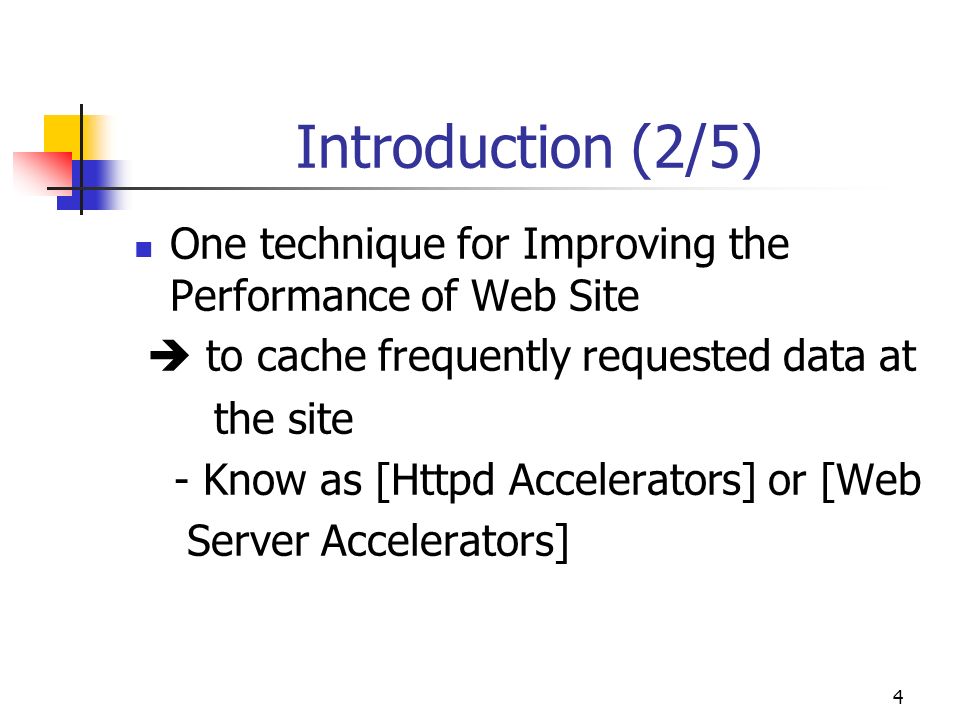 Introduction (2/5)

One technique for Improving the Performance of Web Site

➔ to cache frequently requested data at the site

- Know as [Httpd Accelerators] or [Web Server Accelerators]

4